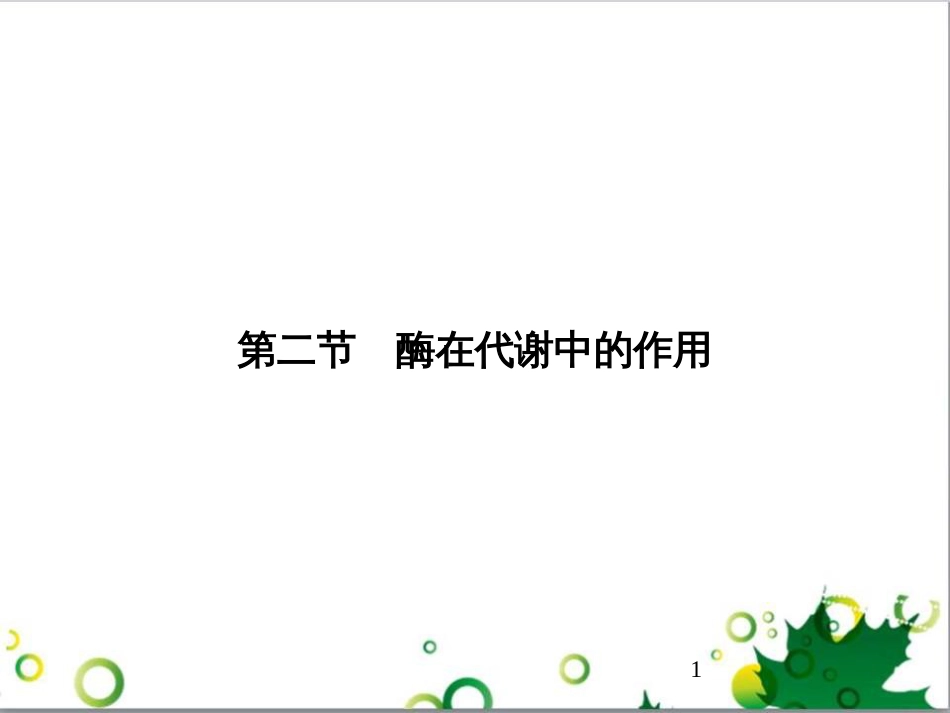 第二节　酶在代谢中的作用

1